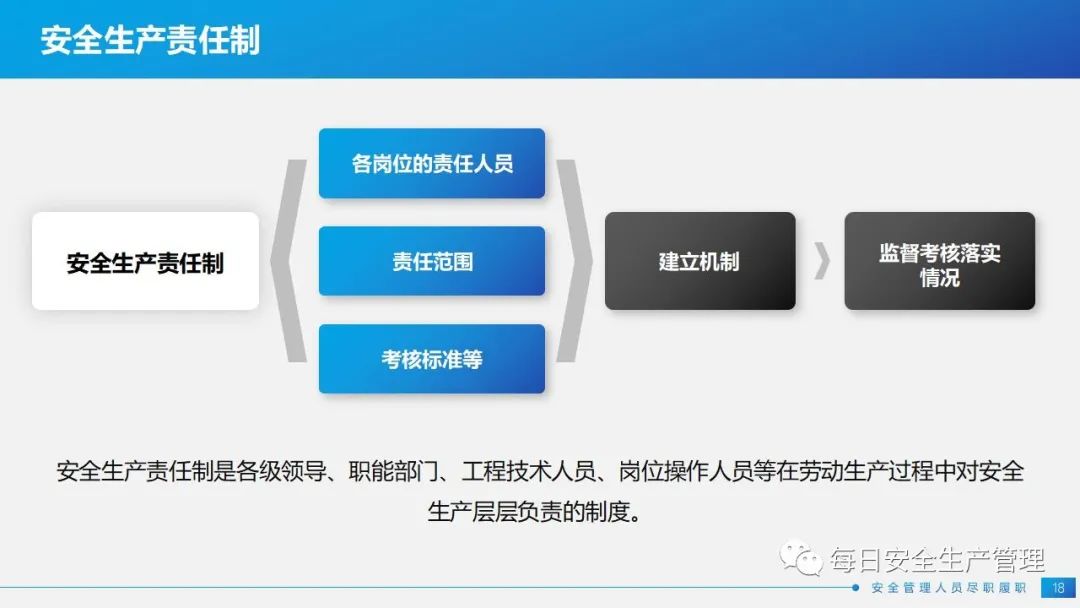 安全生产责任制

安全生产责任制

各岗位的责任人员

责任范围

考核标准等

建立机制

监督考核落实情况

安全生产责任制是各级领导、职能部门、工程技术人员、岗位操作人员等在劳动生产过程中对安全生产层层负责的制度。

每日安全生产管理

安全管理人员尽职履职

18